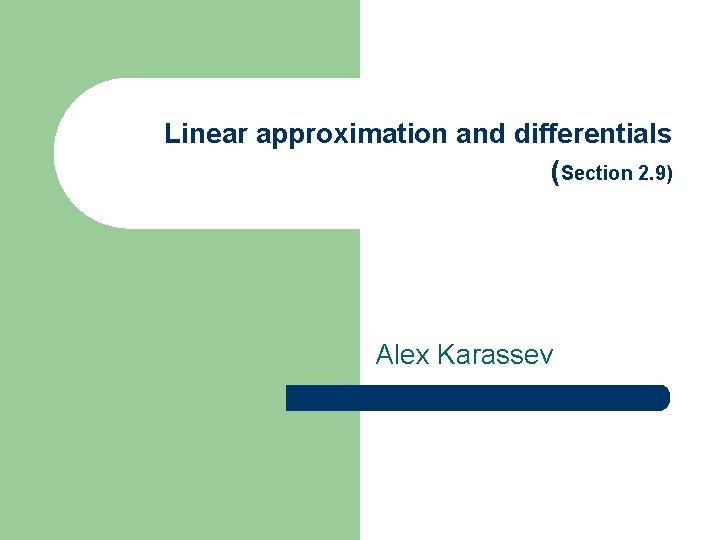 Linear approximation and differentials (Section 2.9)

Alex Karassev